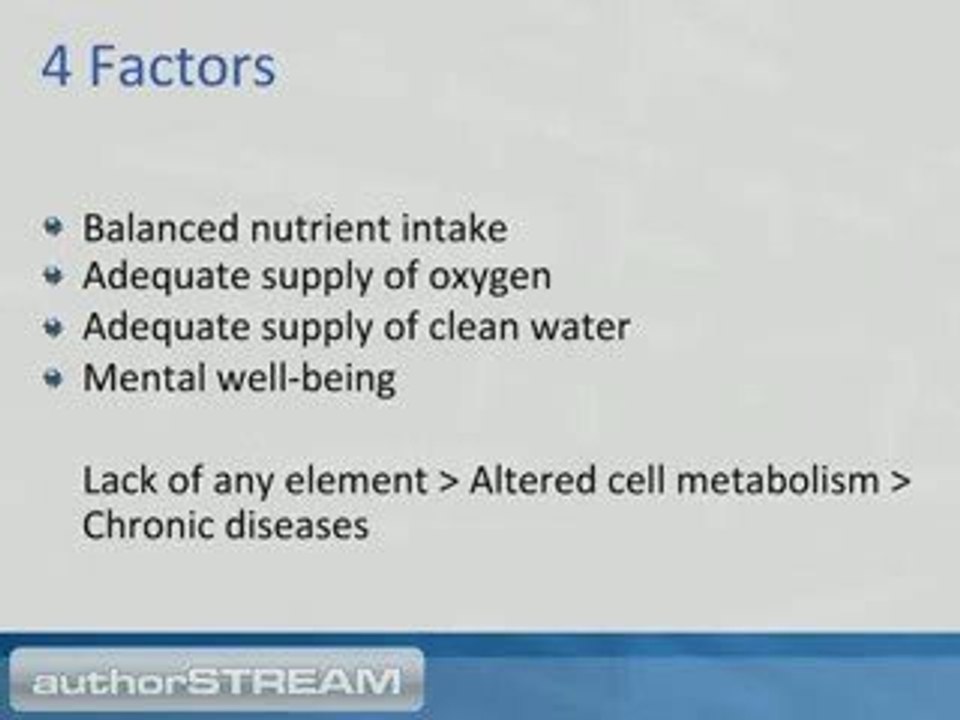 4 Factors

- Balanced nutrient intake
- Adequate supply of oxygen
- Adequate supply of clean water
- Mental well-being

Lack of any element > Altered cell metabolism > Chronic diseases

authorSTREAM